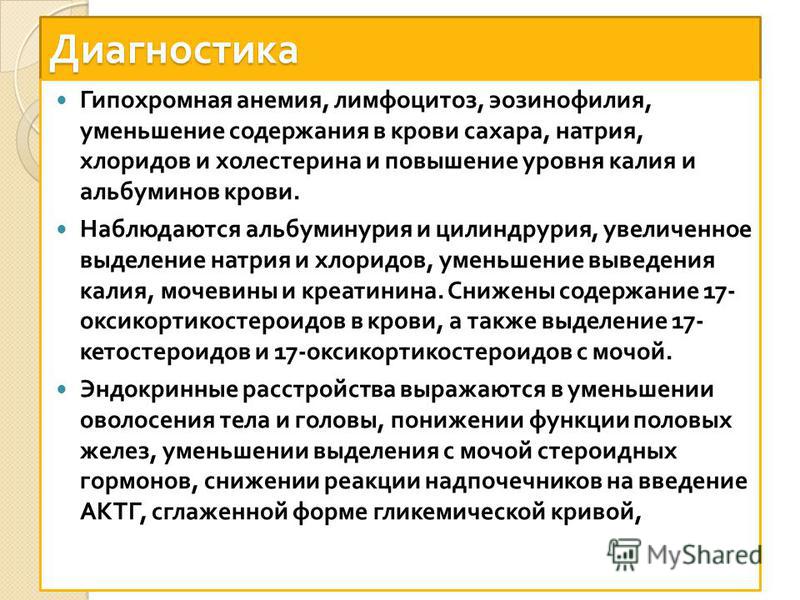 Диагностика

Гипохромная анемия, лимфоцитоз, эозинофилия, уменьшение содержания в крови сахара, натрия, хлоридов и холестерина и повышение уровня калия и альбуминов крови.

Наблюдаются альбуминурия и цилиндрурия, увеличенное выделение натрия и хлоридов, уменьшение выведения калия, мочевины и креатинина. Снижены содержание 17-оксикортикостероидов в крови, а также выделение 17-кетостероидов и 17-оксикортикостероидов с мочой.

Эндокринные расстройства выражаются в уменьшении оволосения тела и головы, понижении функции половых желез, уменьшении выделения с мочой стероидных гормонов, снижении реакции надпочечников на введение АКТГ, сглаженной форме гликемической кривой,

MyShared